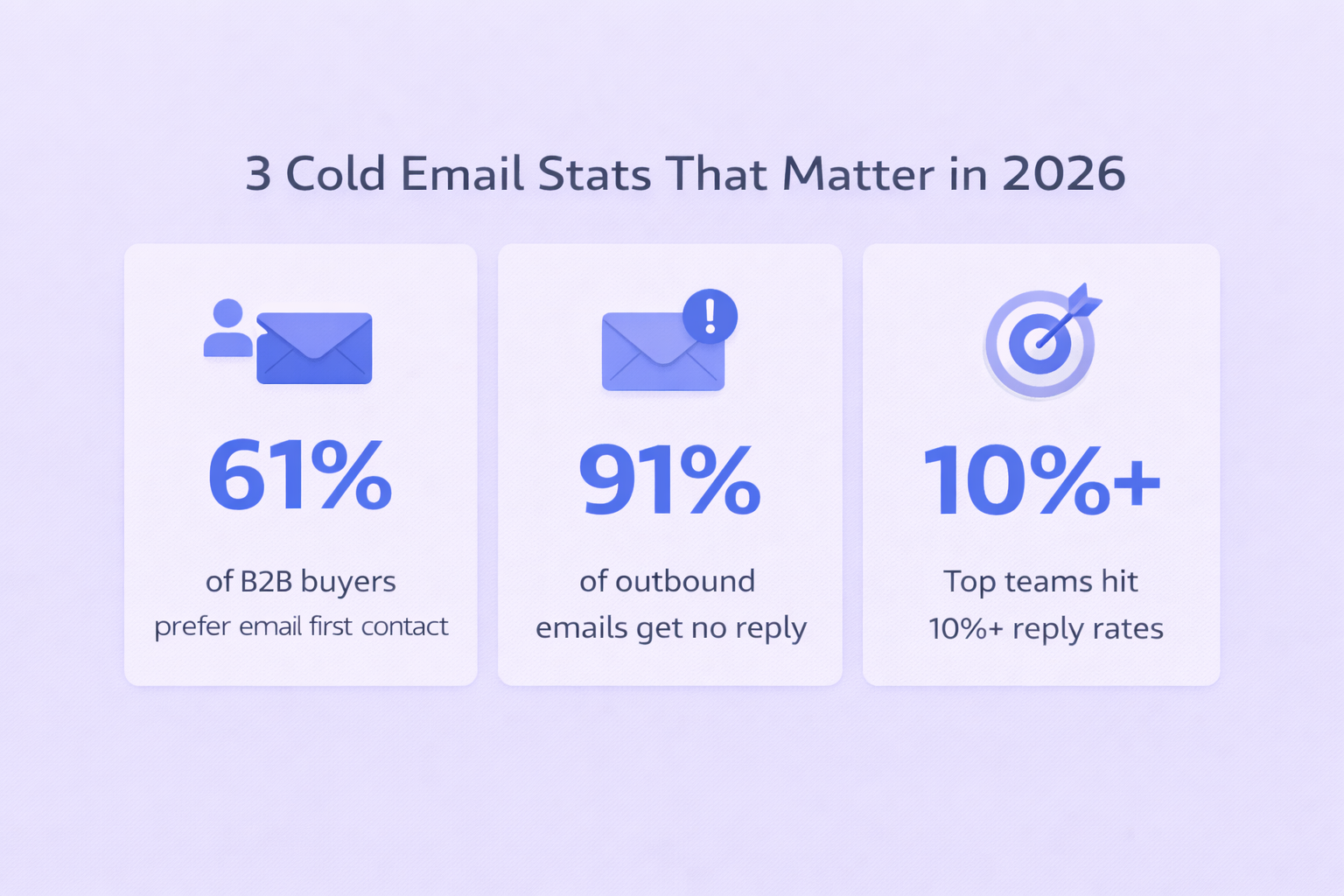 3 Cold Email Stats That Matter in 2026

61%

of B2B buyers prefer email first contact

91%

of outbound emails get no reply

10%+

Top teams hit 10%+ reply rates